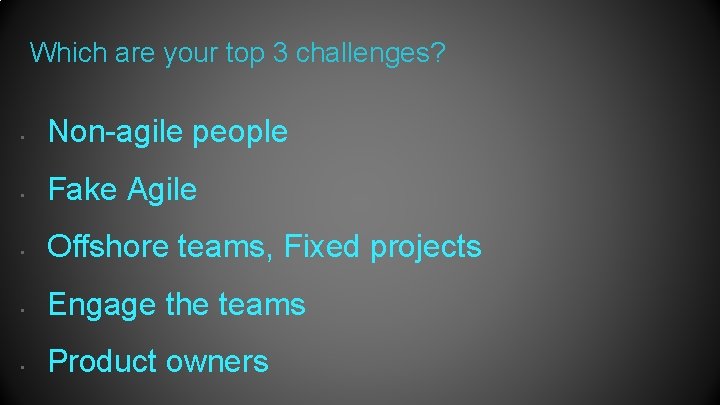 Which are your top 3 challenges?

• Non-agile people

• Fake Agile

• Offshore teams, Fixed projects

• Engage the teams

• Product owners